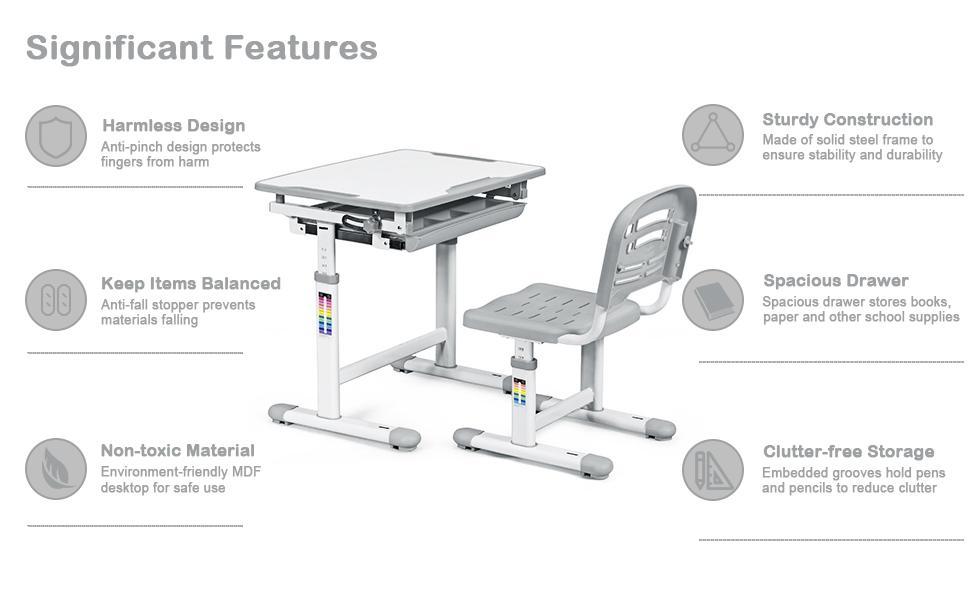 Significant Features

Harmless Design
Anti-pinch design protects fingers from harm

Keep Items Balanced
Anti-fall stopper prevents materials falling

Non-toxic Material
Environment-friendly MDF desktop for safe use

Sturdy Construction
Made of solid steel frame to ensure stability and durability

Spacious Drawer
Spacious drawer stores books, paper and other school supplies

Clutter-free Storage
Embedded grooves hold pens and pencils to reduce clutter